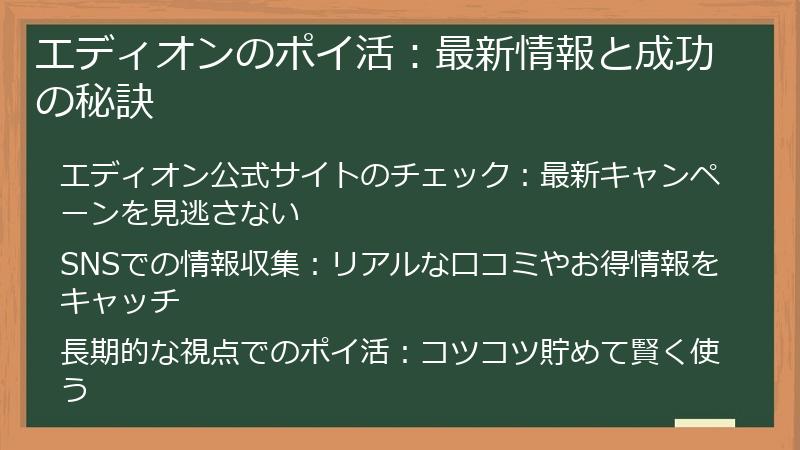 エディオンのポイ活：最新情報と成功の秘訣

エディオン公式サイトのチェック：最新キャンペーンを見逃さない

SNSでの情報収集：リアルな口コミやお得情報をキャッチ

長期的な視点でのポイ活：コツコツ貯めて賢く使う